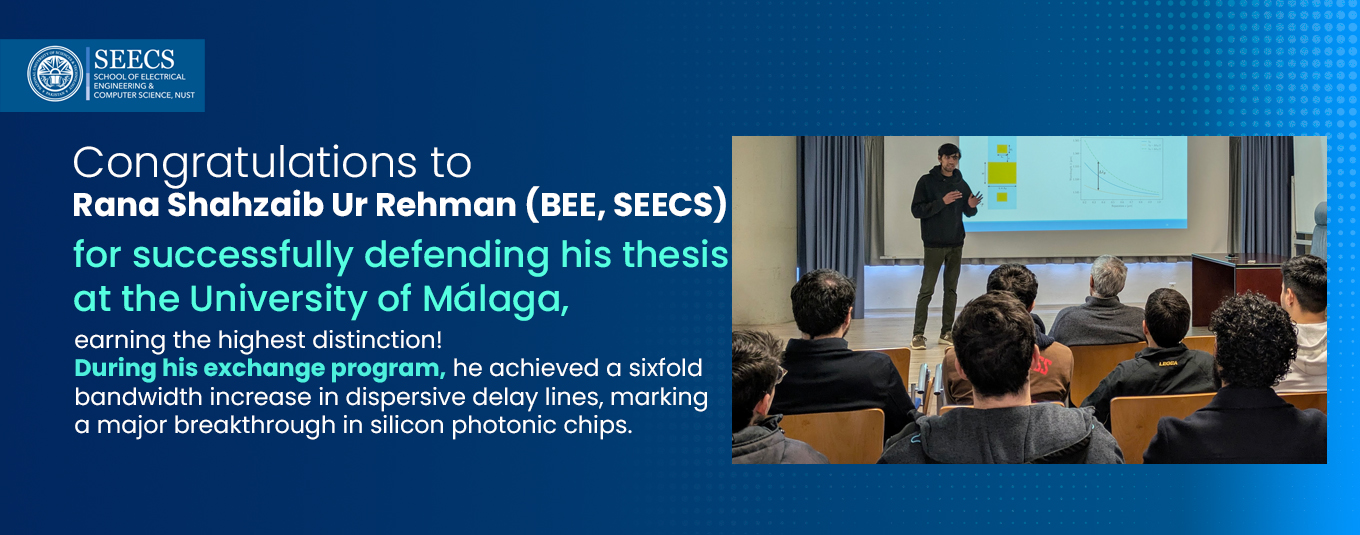 SEECS
SCHOOL OF ELECTRICAL ENGINEERING & COMPUTER SCIENCE, NUST

Congratulations to
Rana Shahzaib Ur Rehman (BEE, SEECS)
for successfully defending his thesis at the University of Málaga,
earning the highest distinction!
During his exchange program, he achieved a sixfold bandwidth increase in dispersive delay lines, marking a major breakthrough in silicon photonic chips.